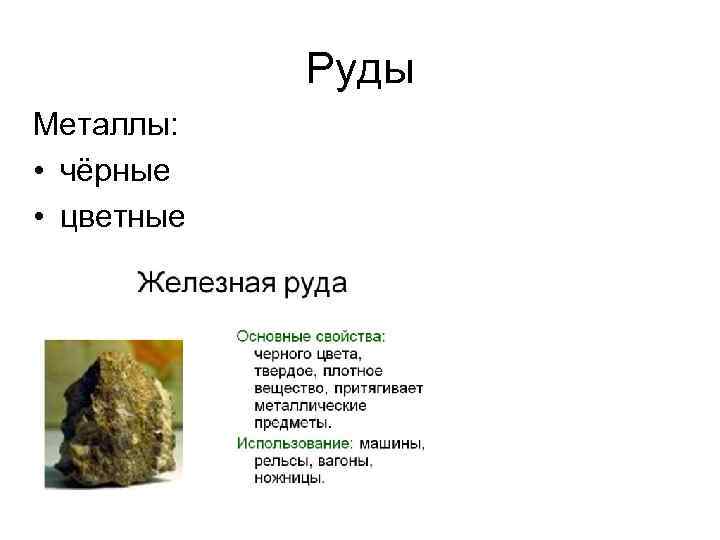 Руды

Металлы:
• чёрные
• цветные

Железная руда

Основные свойства: черного цвета, твердое, плотное вещество, притягивает металлические предметы.
Использование: машины, рельсы, вагоны, ножницы.